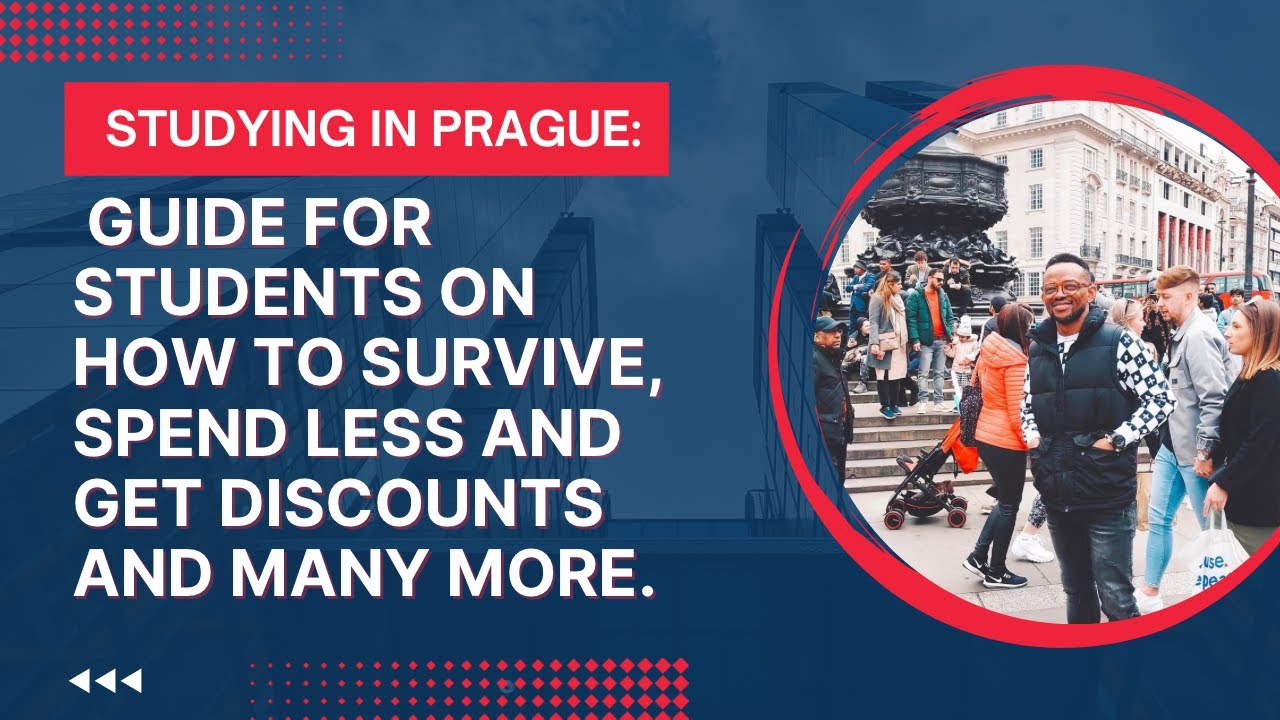 STUDYING IN PRAGUE:

GUIDE FOR STUDENTS ON HOW TO SURVIVE, SPEND LESS AND GET DISCOUNTS AND MANY MORE.